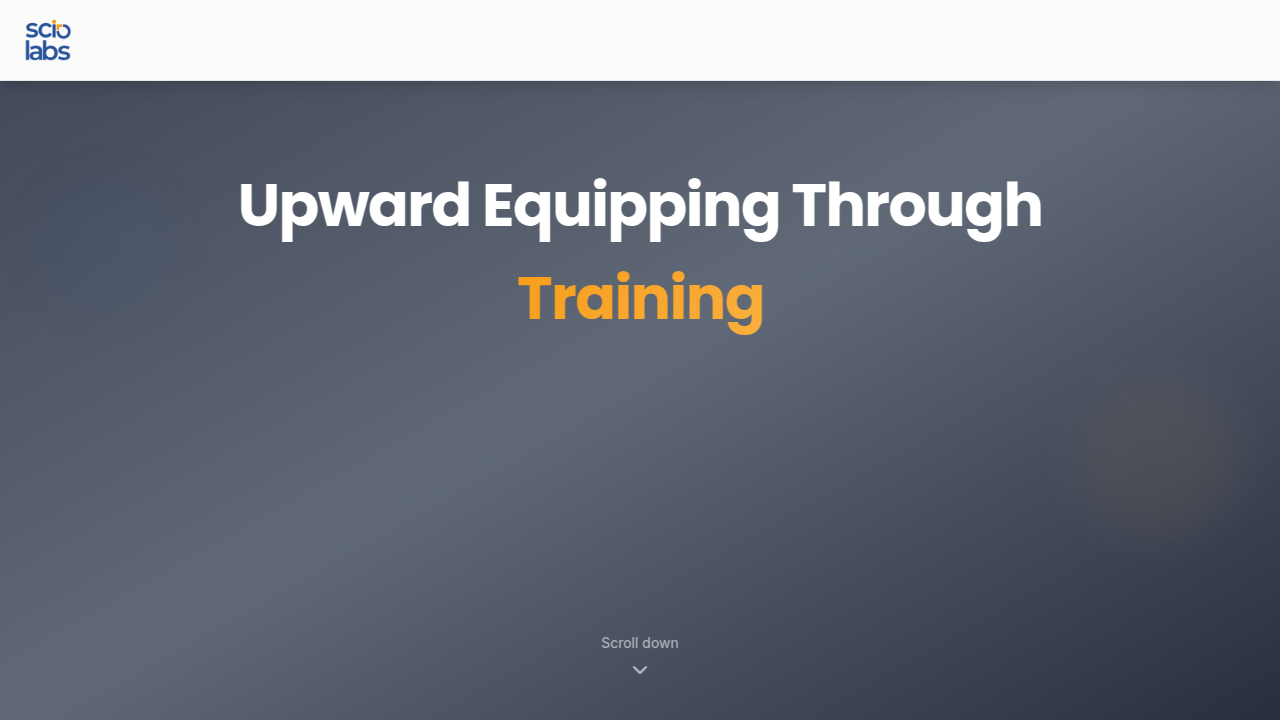 scio labs

Upward Equipping Through Training

Scroll down